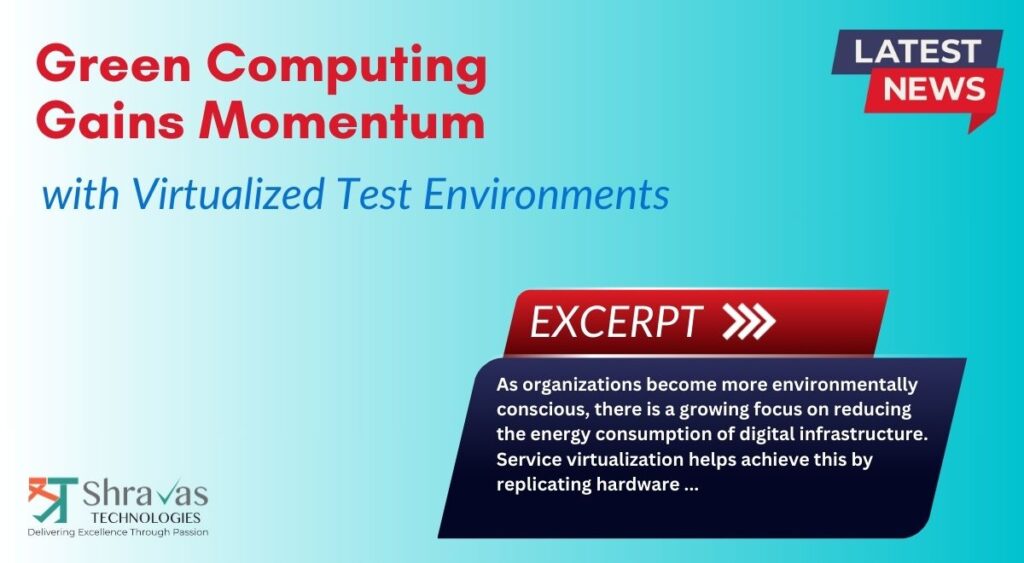 Green Computing Gains Momentum

with Virtualized Test Environments

LATEST NEWS

EXCERPT

As organizations become more environmentally conscious, there is a growing focus on reducing the energy consumption of digital infrastructure. Service virtualization helps achieve this by replicating hardware ...

Shravas TECHNOLOGIES
Delivering Excellence Through Passion